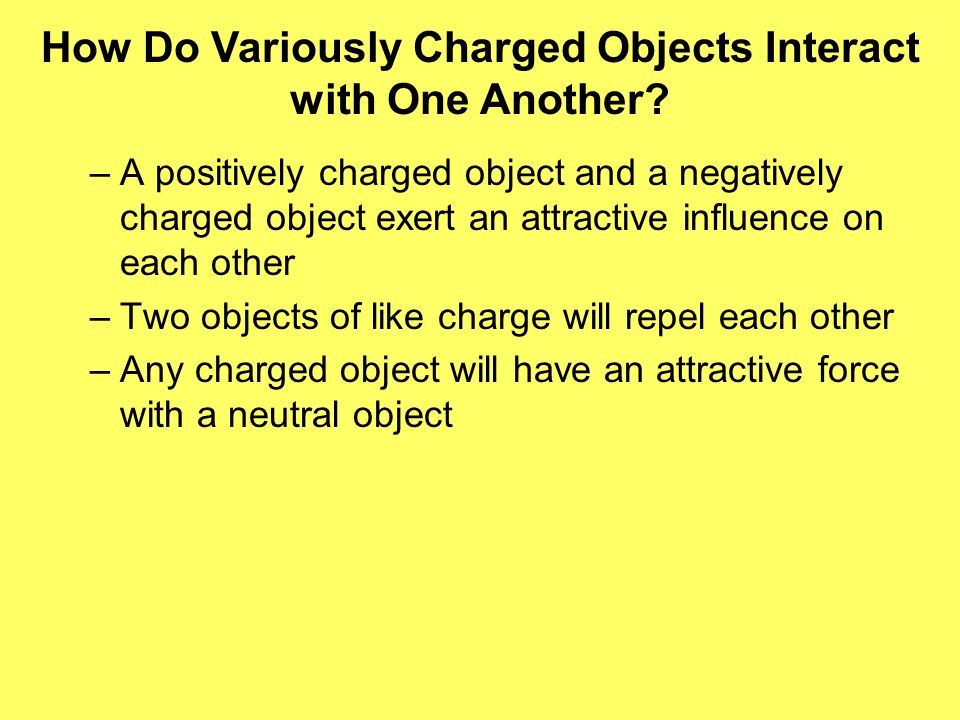 How Do Variously Charged Objects Interact with One Another?

– A positively charged object and a negatively charged object exert an attractive influence on each other

– Two objects of like charge will repel each other

– Any charged object will have an attractive force with a neutral object